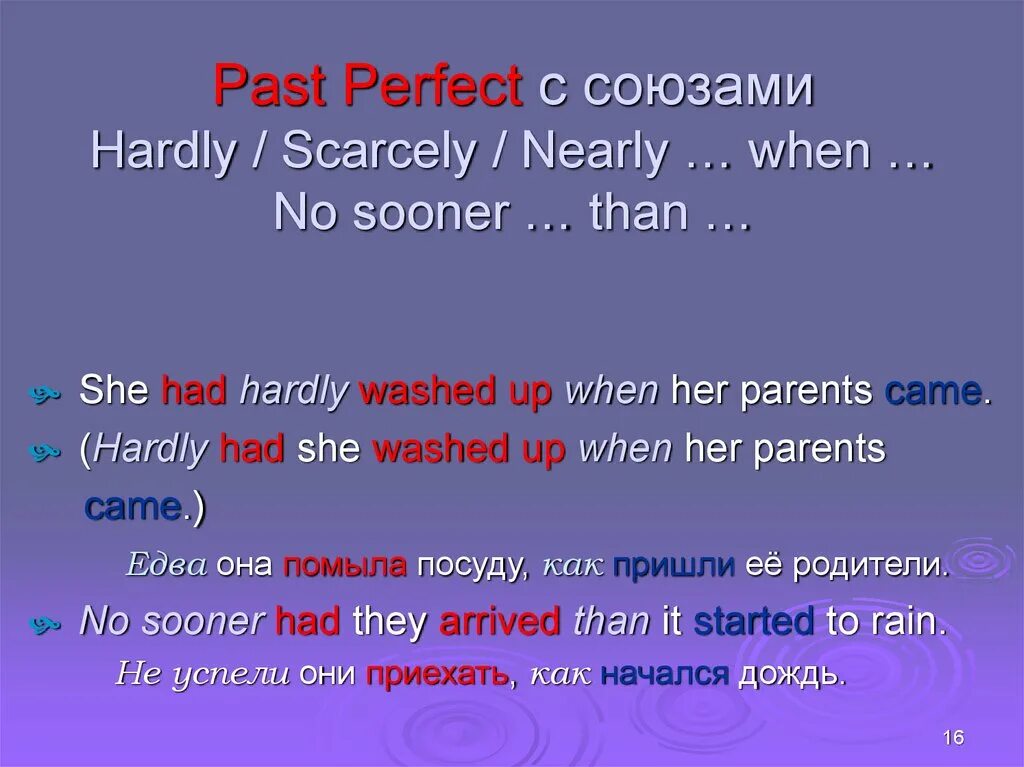 Past Perfect с союзами
Hardly / Scarcely / Nearly … when …
No sooner … than …

She had hardly washed up when her parents came.

(Hardly had she washed up when her parents came.)

Едва она помыла посуду, как пришли её родители.

No sooner had they arrived than it started to rain.

Не успели они приехать, как начался дождь.

16